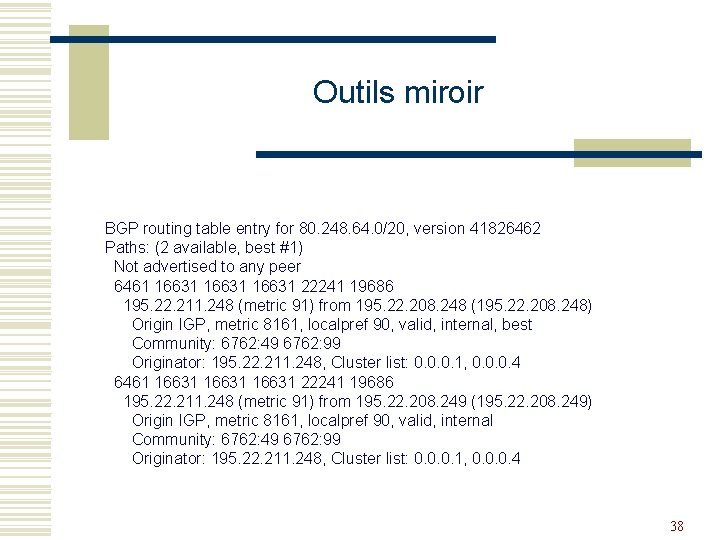 Outils miroir

BGP routing table entry for 80.248.64.0/20, version 41826462
Paths: (2 available, best #1)
Not advertised to any peer
6461 16631 16631 16631 22241 19686
195.22.211.248 (metric 91) from 195.22.208.248 (195.22.208.248)
Origin IGP, metric 8161, localpref 90, valid, internal, best
Community: 6762:49 6762:99
Originator: 195.22.211.248, Cluster list: 0.0.0.1, 0.0.0.4
6461 16631 16631 16631 22241 19686
195.22.211.248 (metric 91) from 195.22.208.249 (195.22.208.249)
Origin IGP, metric 8161, localpref 90, valid, internal
Community: 6762:49 6762:99
Originator: 195.22.211.248, Cluster list: 0.0.0.1, 0.0.0.4

38